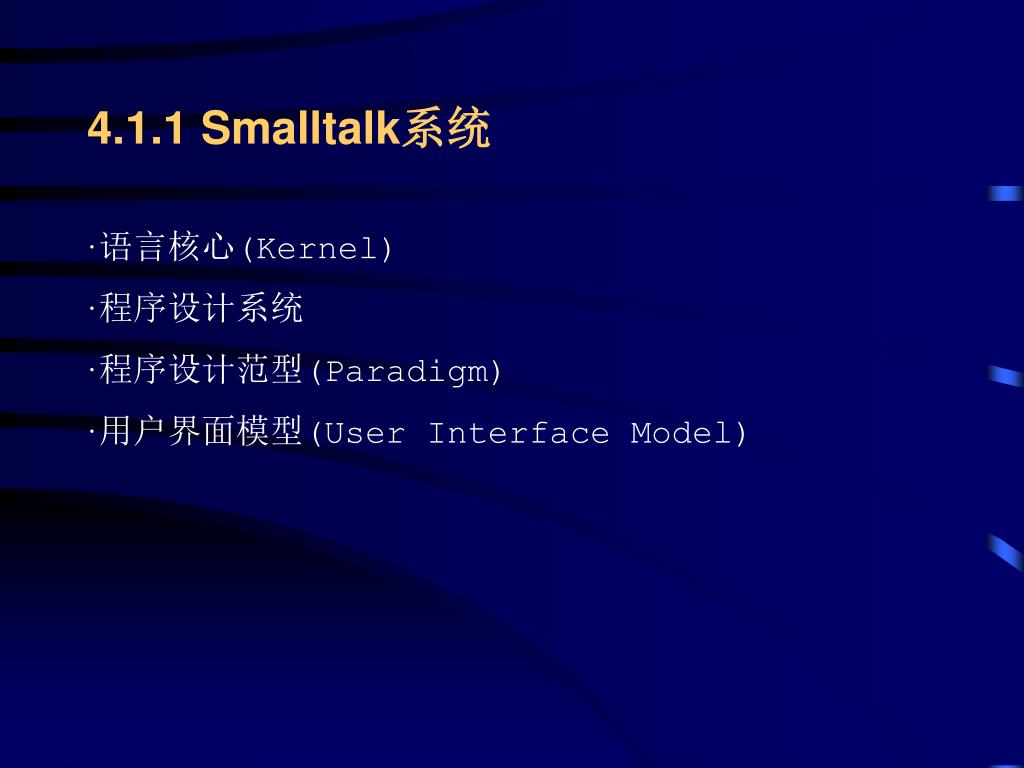 4.1.1 Smalltalk系统

·语言核心(Kernel)

·程序设计系统

·程序设计范型(Paradigm)

·用户界面模型(User Interface Model)